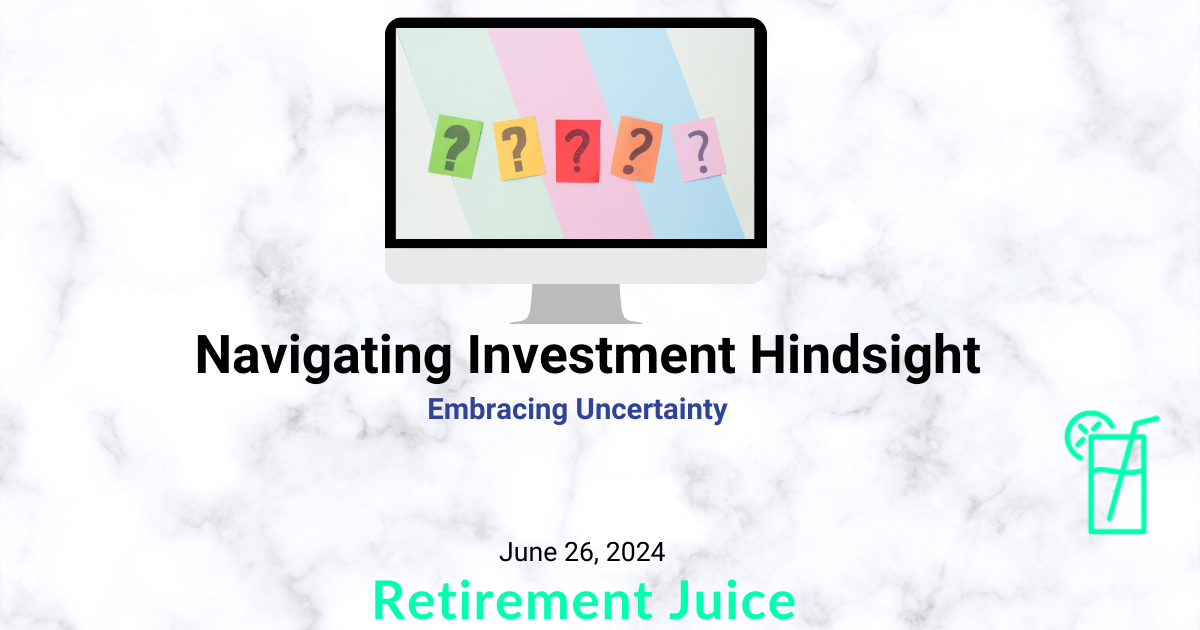 ? ? ? ? ?

Navigating Investment Hindsight

Embracing Uncertainty

June 26, 2024

Retirement Juice